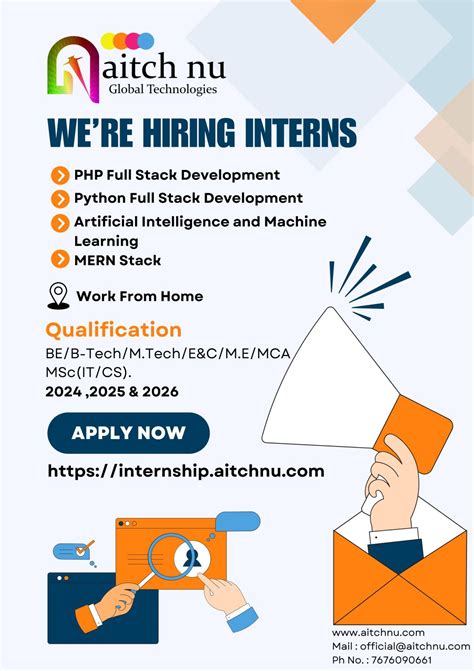 aitch nu
Global Technologies

WE'RE HIRING INTERNS

PHP Full Stack Development
Python Full Stack Development
Artificial Intelligence and Machine Learning
MERN Stack

Work From Home

Qualification
BE/B-Tech/M.Tech/E&C/M.E/MCA MSc(IT/CS).
2024 ,2025 & 2026

APPLY NOW

https://internship.aitchnu.com

www.aitchnu.com
Mail : official@aitchnu.com
Ph No. : 7676090661